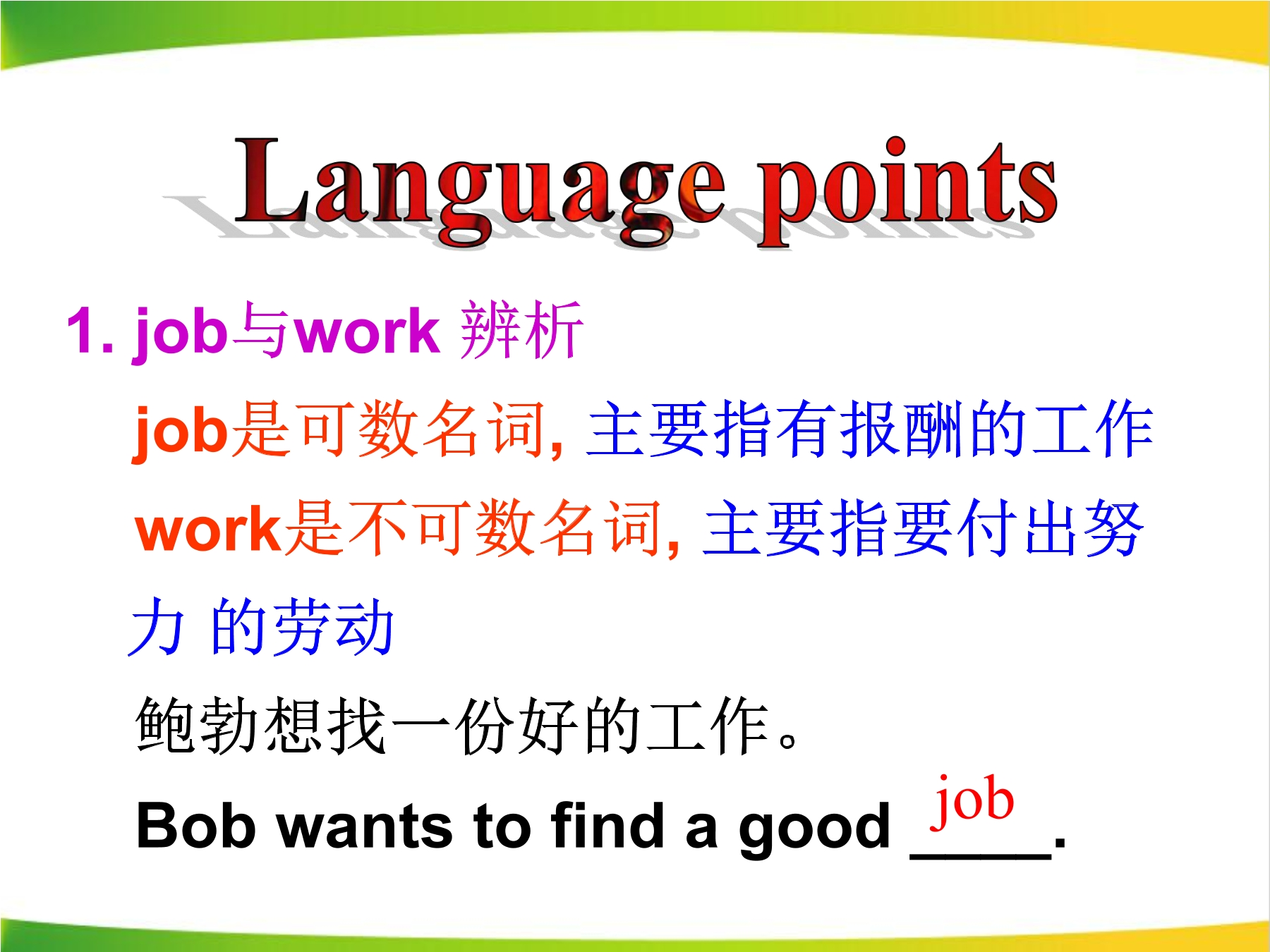 Language points

1. job与work 辨析

job是可数名词, 主要指有报酬的工作

work是不可数名词, 主要指要付出努力 的劳动

鲍勃想找一份好的工作。

Bob wants to find a good job.